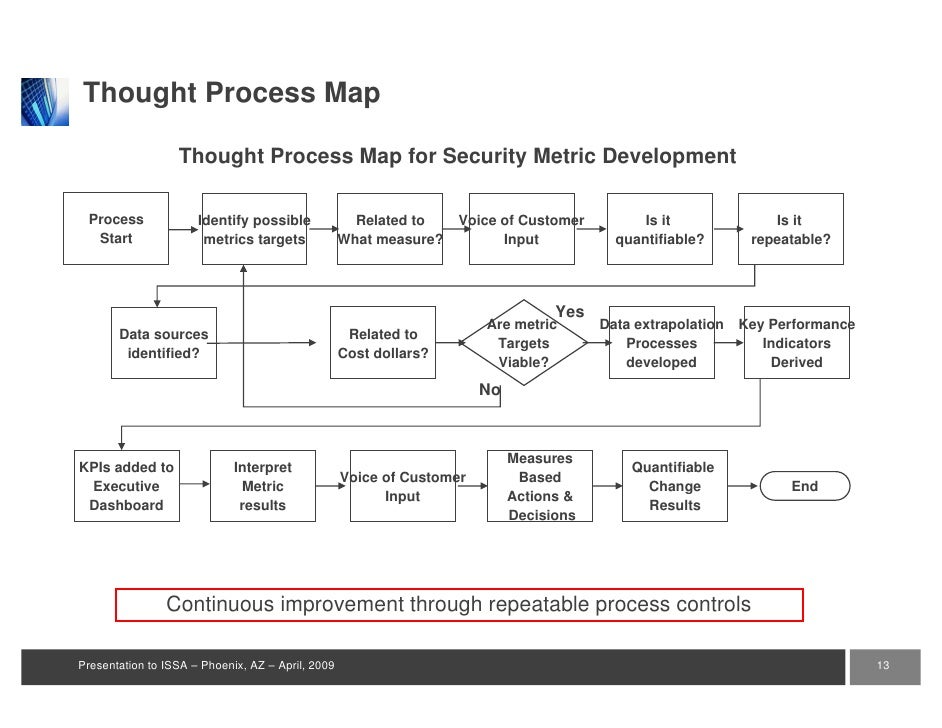 Thought Process Map

Thought Process Map for Security Metric Development

Process Start

Identify possible metrics targets

Related to What measure?

Voice of Customer Input

Is it quantifiable?

Is it repeatable?

Data sources identified?

Related to Cost dollars?

Are metric Targets Viable?

Yes

No

Data extrapolation Processes developed

Key Performance Indicators Derived

KPIs added to Executive Dashboard

Interpret Metric results

Voice of Customer Input

Measures Based Actions & Decisions

Quantifiable Change Results

End

Continuous improvement through repeatable process controls

Presentation to ISSA – Phoenix, AZ – April, 2009

13